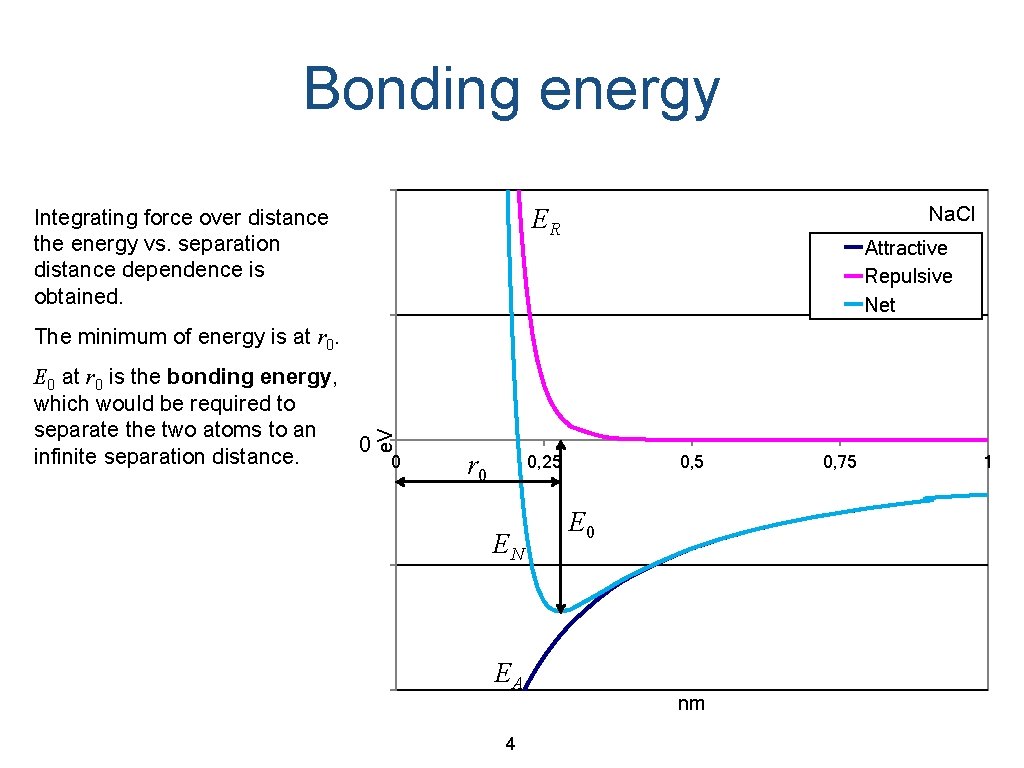 Bonding energy

Integrating force over distance the energy vs. separation distance dependence is obtained.

The minimum of energy is at $r_0$.

$E_0$ at $r_0$ is the **bonding energy**, which would be required to separate the two atoms to an infinite separation distance.

$E_R$

Na.Cl

Attractive
Repulsive
Net

0

eV

0

$r_0$

0,25

0,5

0,75

1

$E_0$

$E_N$

$E_A$

nm

4